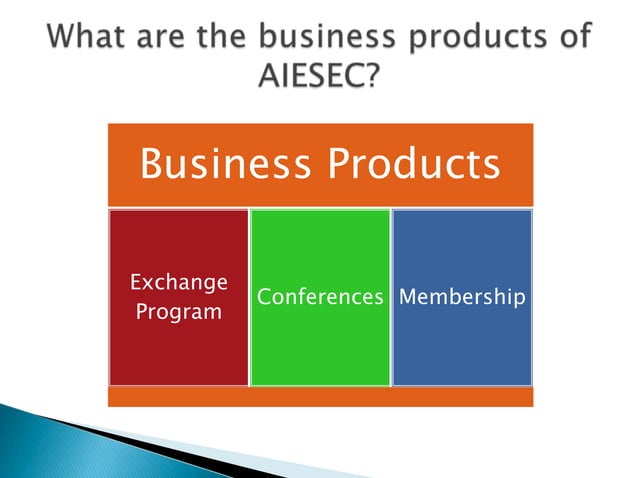 What are the business products of AIESEC?

Business Products

Exchange Program

Conferences

Membership